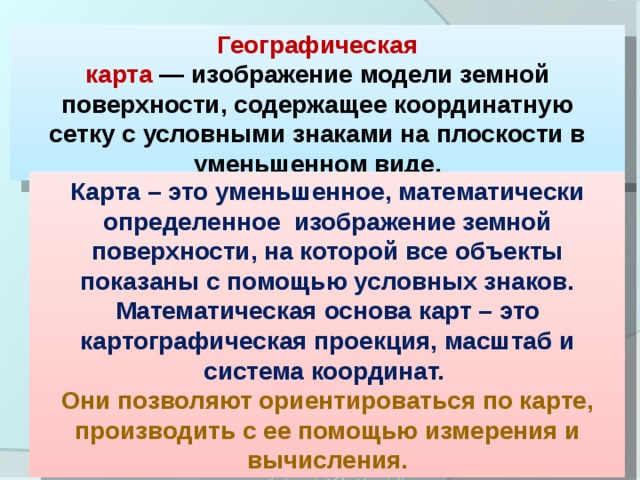 Географическая карта — изображение модели земной поверхности, содержащее координатную сетку с условными знаками на плоскости в уменьшенном виде.

Карта – это уменьшенное, математически определенное изображение земной поверхности, на которой все объекты показаны с помощью условных знаков. Математическая основа карт – это картографическая проекция, масштаб и система координат.
Они позволяют ориентироваться по карте, производить с ее помощью измерения и вычисления.